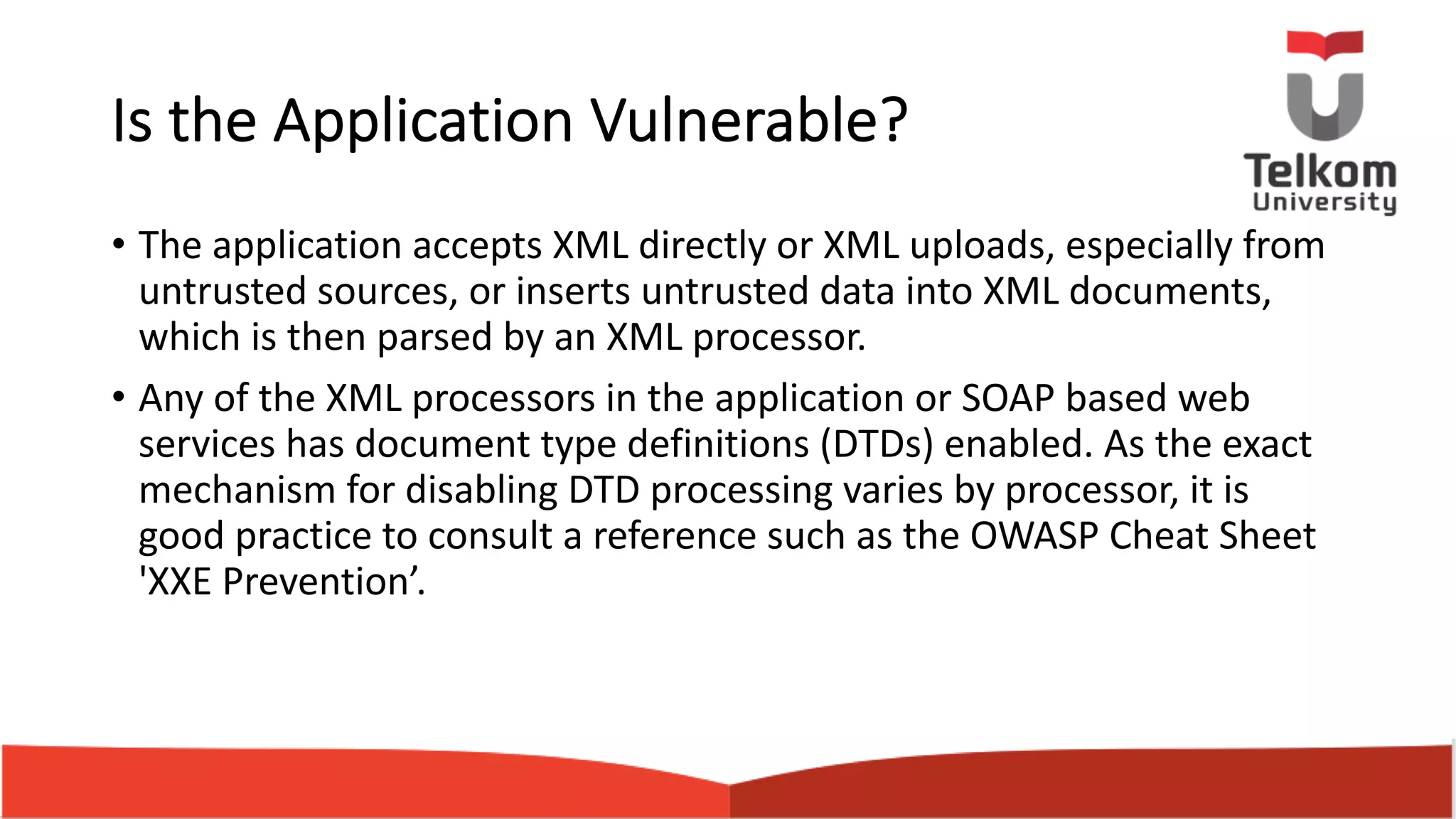 Is the Application Vulnerable?

Telkom University

• The application accepts XML directly or XML uploads, especially from untrusted sources, or inserts untrusted data into XML documents, which is then parsed by an XML processor.

• Any of the XML processors in the application or SOAP based web services has document type definitions (DTDs) enabled. As the exact mechanism for disabling DTD processing varies by processor, it is good practice to consult a reference such as the OWASP Cheat Sheet 'XXE Prevention’.